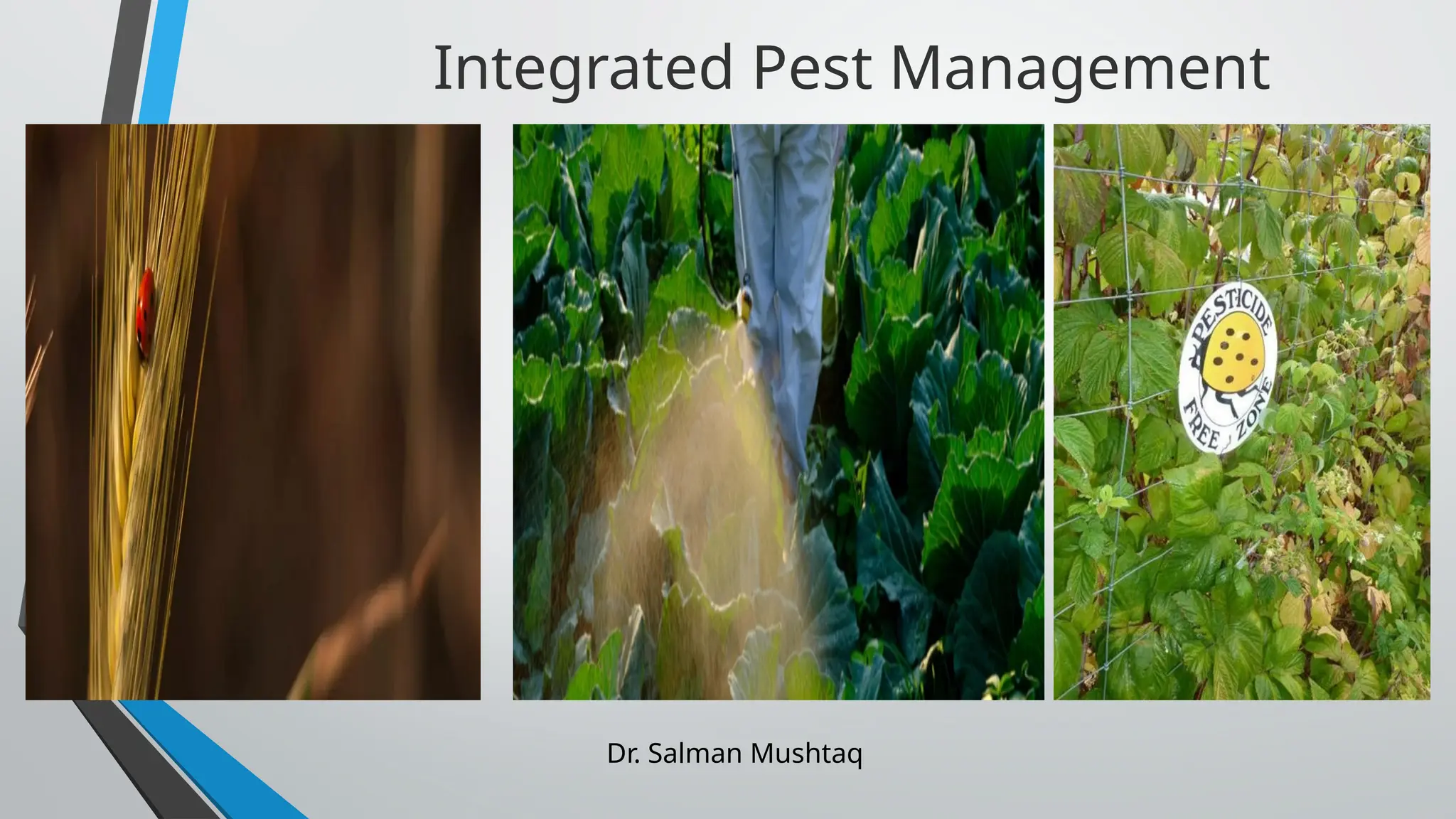 Integrated Pest Management

PESTICIDE FREE ZONE

Dr. Salman Mushtaq